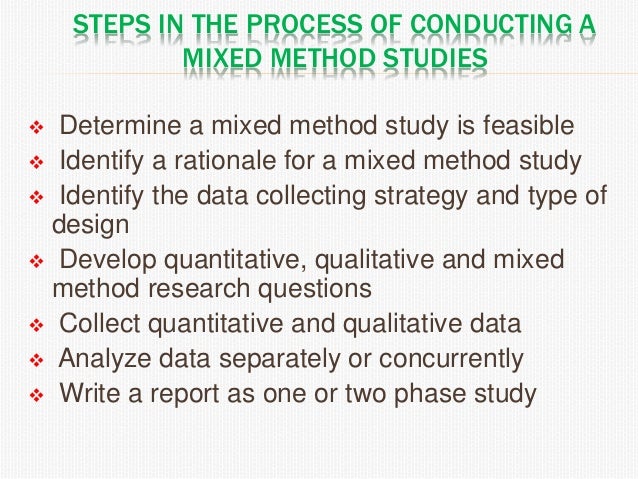 STEPS IN THE PROCESS OF CONDUCTING A MIXED METHOD STUDIES

❖ Determine a mixed method study is feasible
❖ Identify a rationale for a mixed method study
❖ Identify the data collecting strategy and type of design
❖ Develop quantitative, qualitative and mixed method research questions
❖ Collect quantitative and qualitative data
❖ Analyze data separately or concurrently
❖ Write a report as one or two phase study